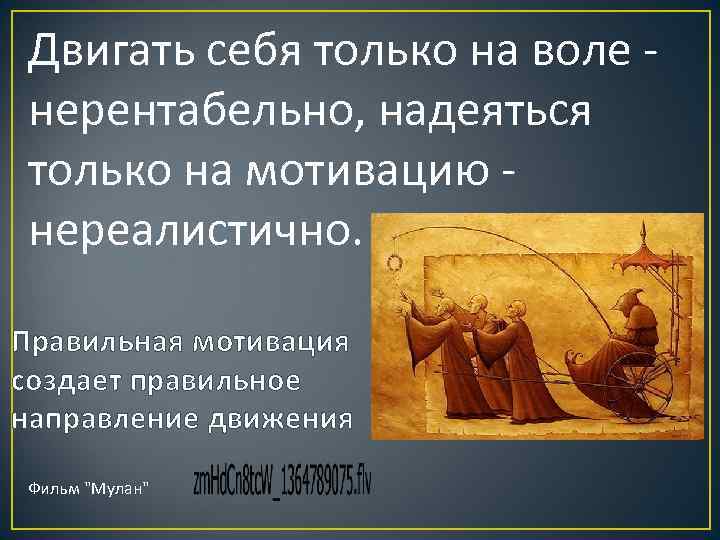 Двигать себя только на воле - нерентабельно, надеяться только на мотивацию - нереалистично.

Правильная мотивация создает правильное направление движения

Фильм "Мулан"

zmHdCn8tcW_1364789075.flv